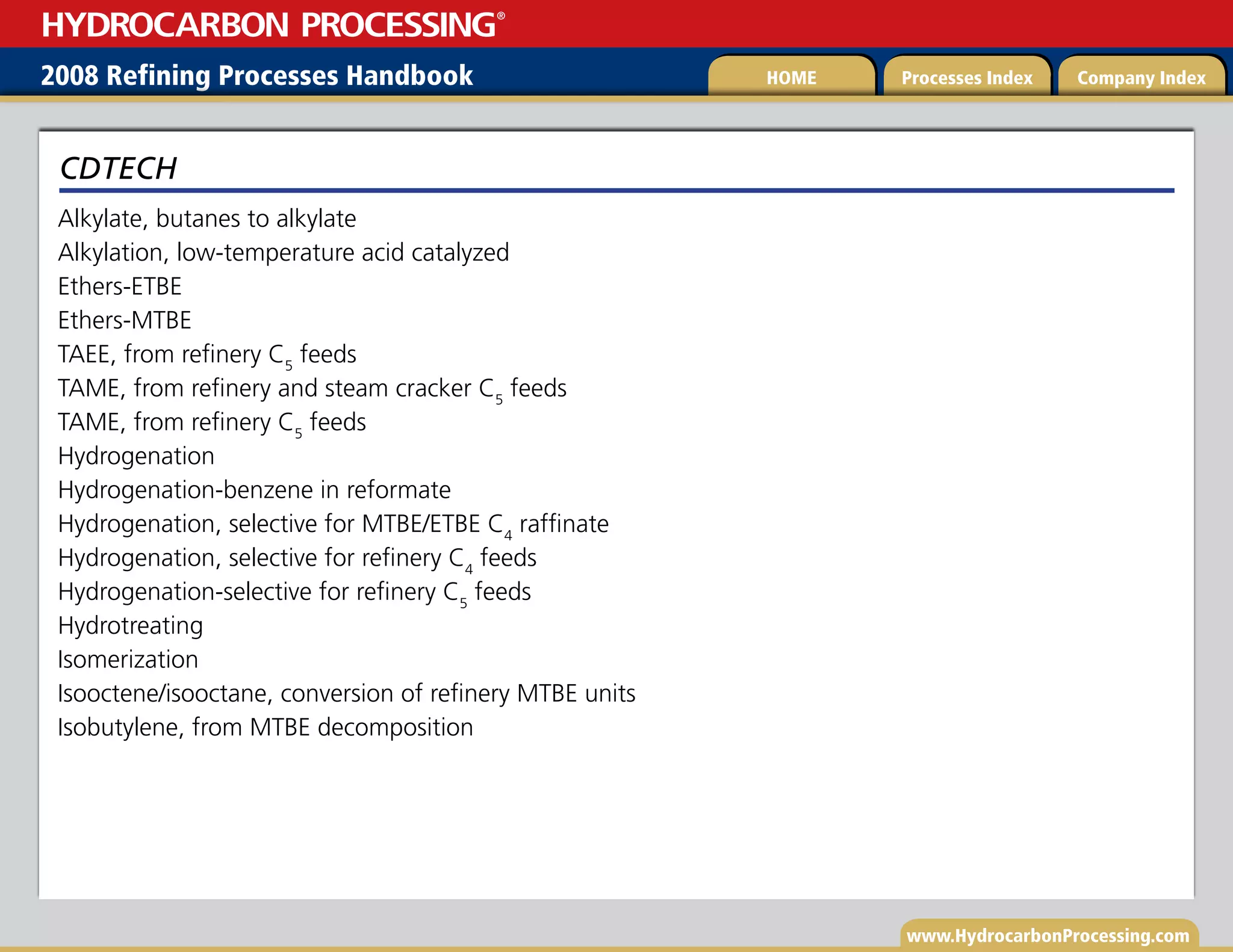 HYDROCARBON PROCESSING®

2008 Refining Processes Handbook

HOME

Processes Index

Company Index

CDTECH

Alkylate, butanes to alkylate
Alkylation, low-temperature acid catalyzed
Ethers-ETBE
Ethers-MTBE
TAEE, from refinery $C_5$ feeds
TAME, from refinery and steam cracker $C_5$ feeds
TAME, from refinery $C_5$ feeds
Hydrogenation
Hydrogenation-benzene in reformate
Hydrogenation, selective for MTBE/ETBE $C_4$ raffinate
Hydrogenation, selective for refinery $C_4$ feeds
Hydrogenation-selective for refinery $C_5$ feeds
Hydrotreating
Isomerization
Isooctene/isooctane, conversion of refinery MTBE units
Isobutylene, from MTBE decomposition

www.HydrocarbonProcessing.com